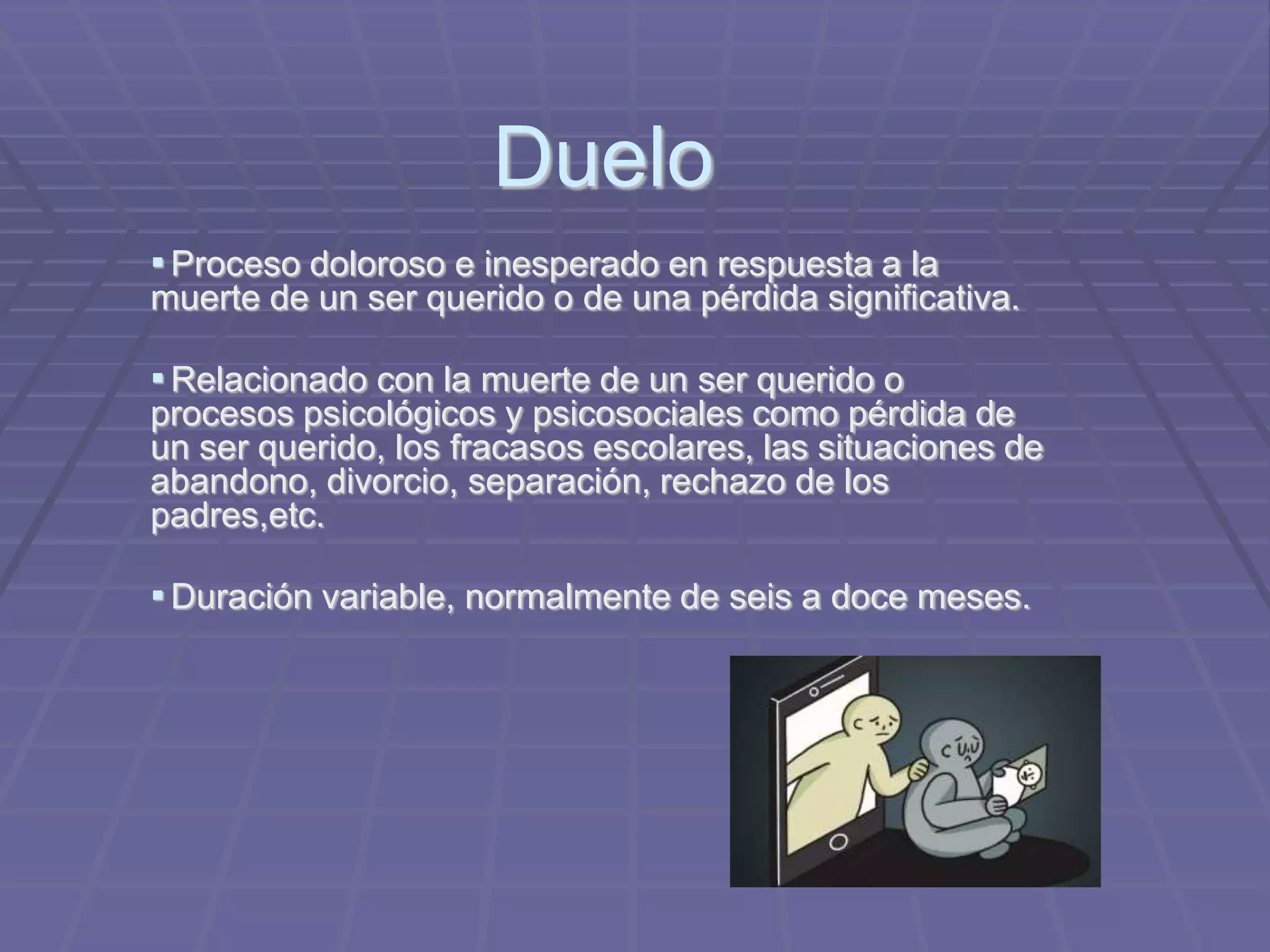 Duelo

▪ Proceso doloroso e inesperado en respuesta a la muerte de un ser querido o de una pérdida significativa.

▪ Relacionado con la muerte de un ser querido o procesos psicológicos y psicosociales como pérdida de un ser querido, los fracasos escolares, las situaciones de abandono, divorcio, separación, rechazo de los padres,etc.

▪ Duración variable, normalmente de seis a doce meses.